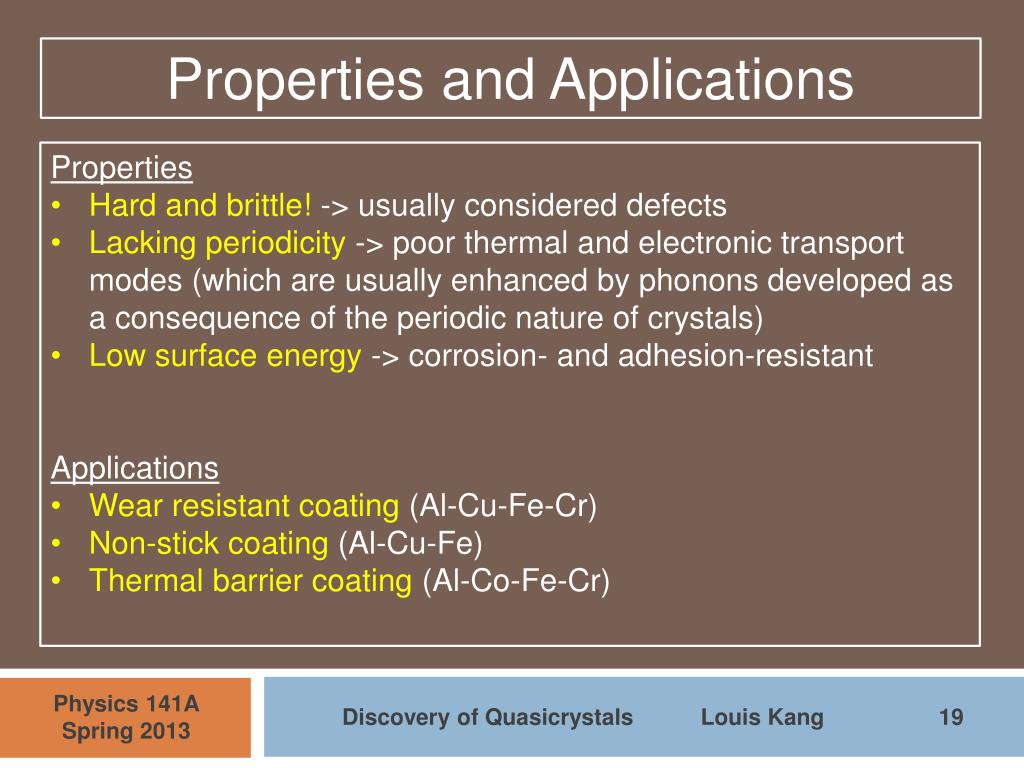 Properties and Applications

Properties
• Hard and brittle! -> usually considered defects
• Lacking periodicity -> poor thermal and electronic transport modes (which are usually enhanced by phonons developed as a consequence of the periodic nature of crystals)
• Low surface energy -> corrosion- and adhesion-resistant

Applications
• Wear resistant coating (Al-Cu-Fe-Cr)
• Non-stick coating (Al-Cu-Fe)
• Thermal barrier coating (Al-Co-Fe-Cr)

Physics 141A
Spring 2013

Discovery of Quasicrystals Louis Kang 19